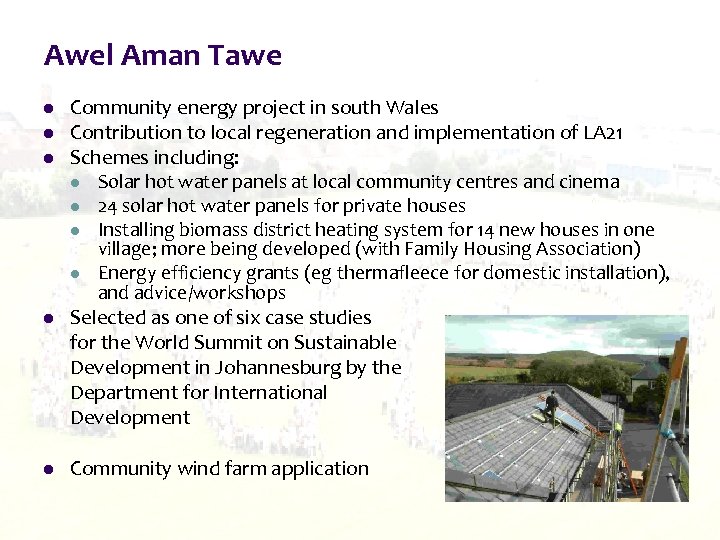 Awel Aman Tawe

- Community energy project in south Wales
- Contribution to local regeneration and implementation of LA21
- Schemes including:
  - Solar hot water panels at local community centres and cinema
  - 24 solar hot water panels for private houses
  - Installing biomass district heating system for 14 new houses in one village; more being developed (with Family Housing Association)
  - Energy efficiency grants (eg thermafleece for domestic installation), and advice/workshops
- Selected as one of six case studies for the World Summit on Sustainable Development in Johannesburg by the Department for International Development

- Community wind farm application